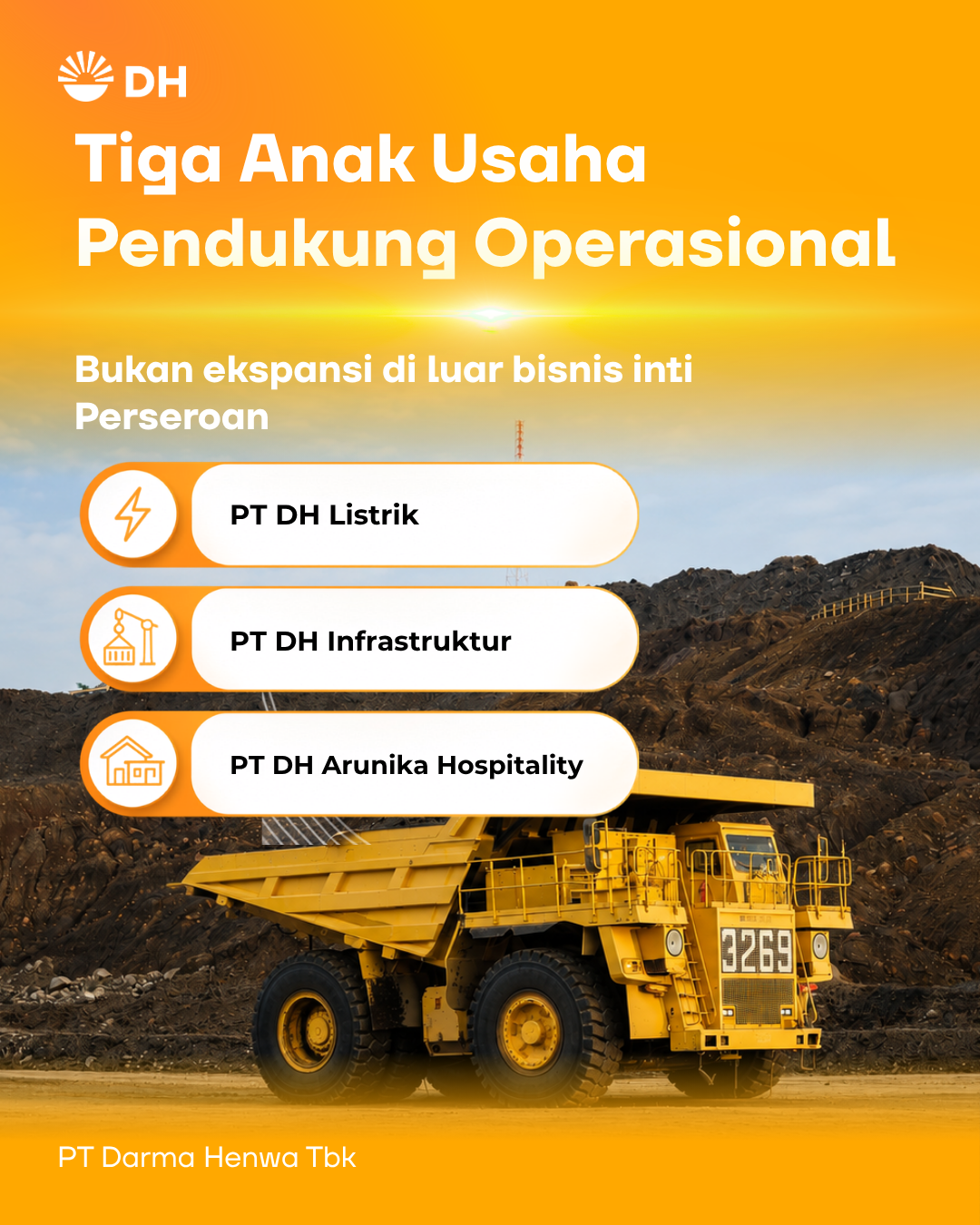 DH

Tiga Anak Usaha Pendukung Operasional

Bukan ekspansi di luar bisnis inti Perseroan

PT DH Listrik

PT DH Infrastruktur

PT DH Arunika Hospitality

3269

PT Darma Henwa Tbk